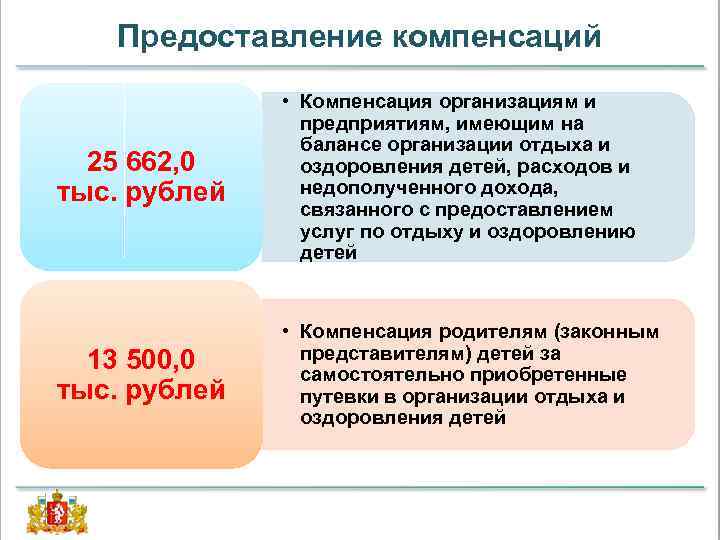 Предоставление компенсаций

25 662,0 тыс. рублей

• Компенсация организациям и предприятиям, имеющим на балансе организации отдыха и оздоровления детей, расходов и недополученного дохода, связанного с предоставлением услуг по отдыху и оздоровлению детей

13 500,0 тыс. рублей

• Компенсация родителям (законным представителям) детей за самостоятельно приобретенные путевки в организации отдыха и оздоровления детей